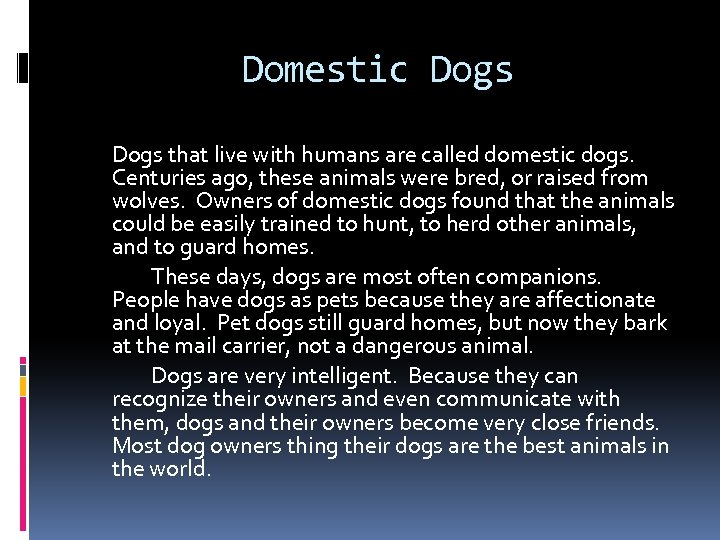 Domestic Dogs

Dogs that live with humans are called domestic dogs. Centuries ago, these animals were bred, or raised from wolves. Owners of domestic dogs found that the animals could be easily trained to hunt, to herd other animals, and to guard homes.

These days, dogs are most often companions. People have dogs as pets because they are affectionate and loyal. Pet dogs still guard homes, but now they bark at the mail carrier, not a dangerous animal.

Dogs are very intelligent. Because they can recognize their owners and even communicate with them, dogs and their owners become very close friends. Most dog owners thing their dogs are the best animals in the world.